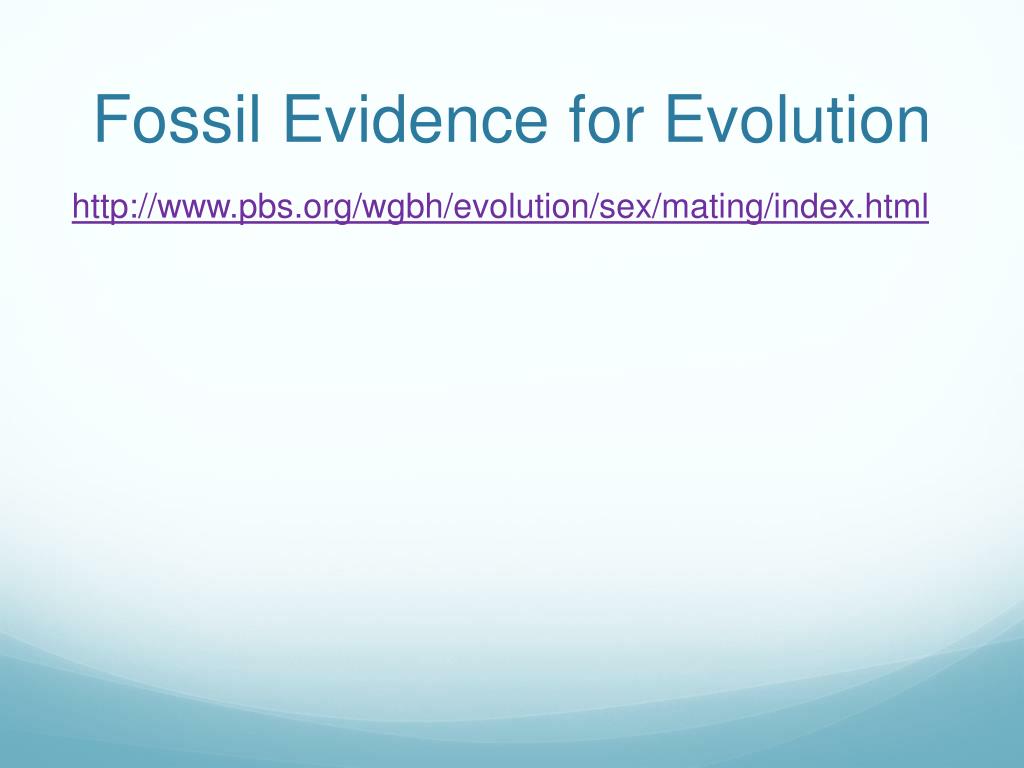 Fossil Evidence for Evolution

http://www.pbs.org/wgbh/evolution/sex/mating/index.html